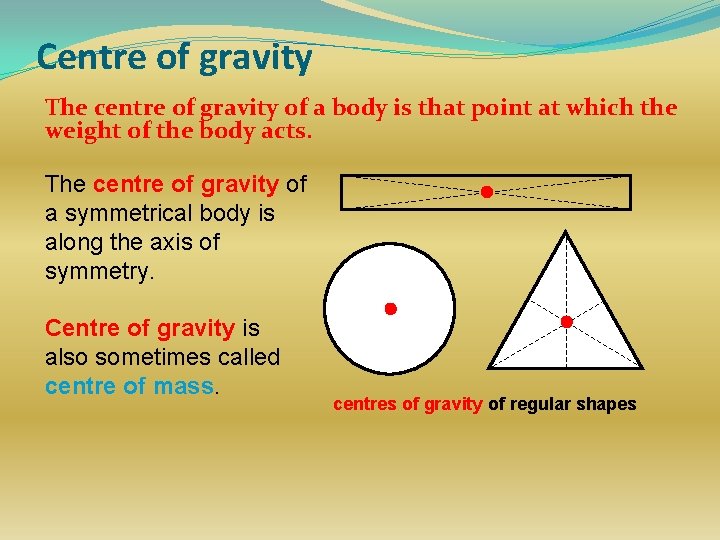 Centre of gravity

The centre of gravity of a body is that point at which the weight of the body acts.

The centre of gravity of a symmetrical body is along the axis of symmetry.

Centre of gravity is also sometimes called centre of mass.

centres of gravity of regular shapes